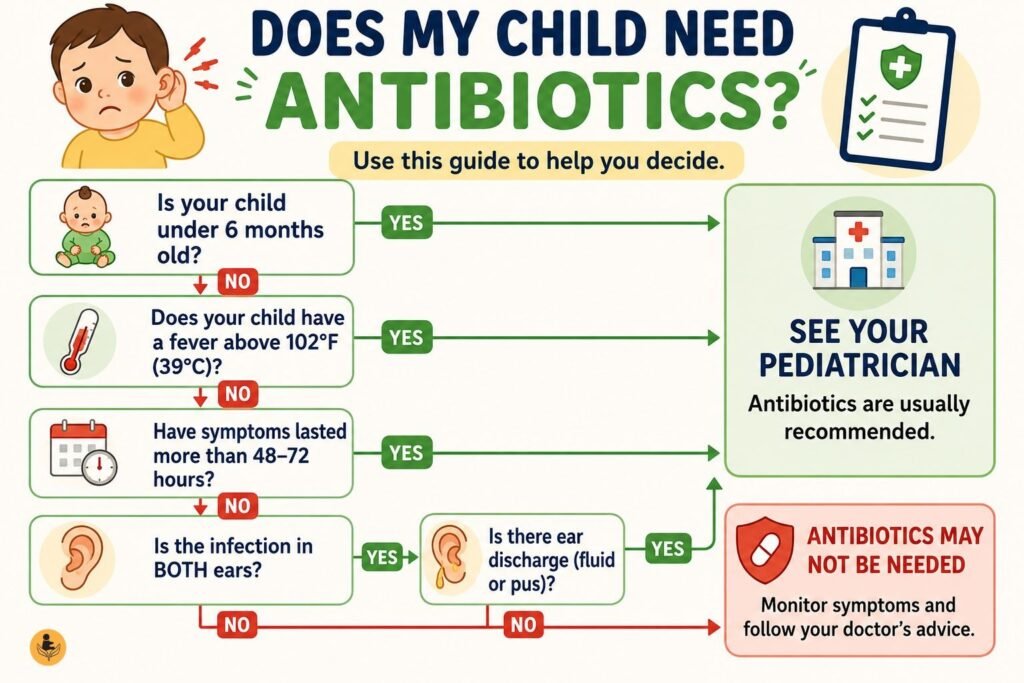 DOES MY CHILD NEED ANTIBIOTICS?

Use this guide to help you decide.

Is your child under 6 months old?

YES

NO

Does your child have a fever above 102°F (39°C)?

YES

NO

Have symptoms lasted more than 48–72 hours?

YES

NO

Is the infection in BOTH ears?

YES

Is there ear discharge (fluid or pus)?

YES

NO

NO

SEE YOUR PEDIATRICIAN

Antibiotics are usually recommended.

ANTIBIOTICS MAY NOT BE NEEDED

Monitor symptoms and follow your doctor's advice.